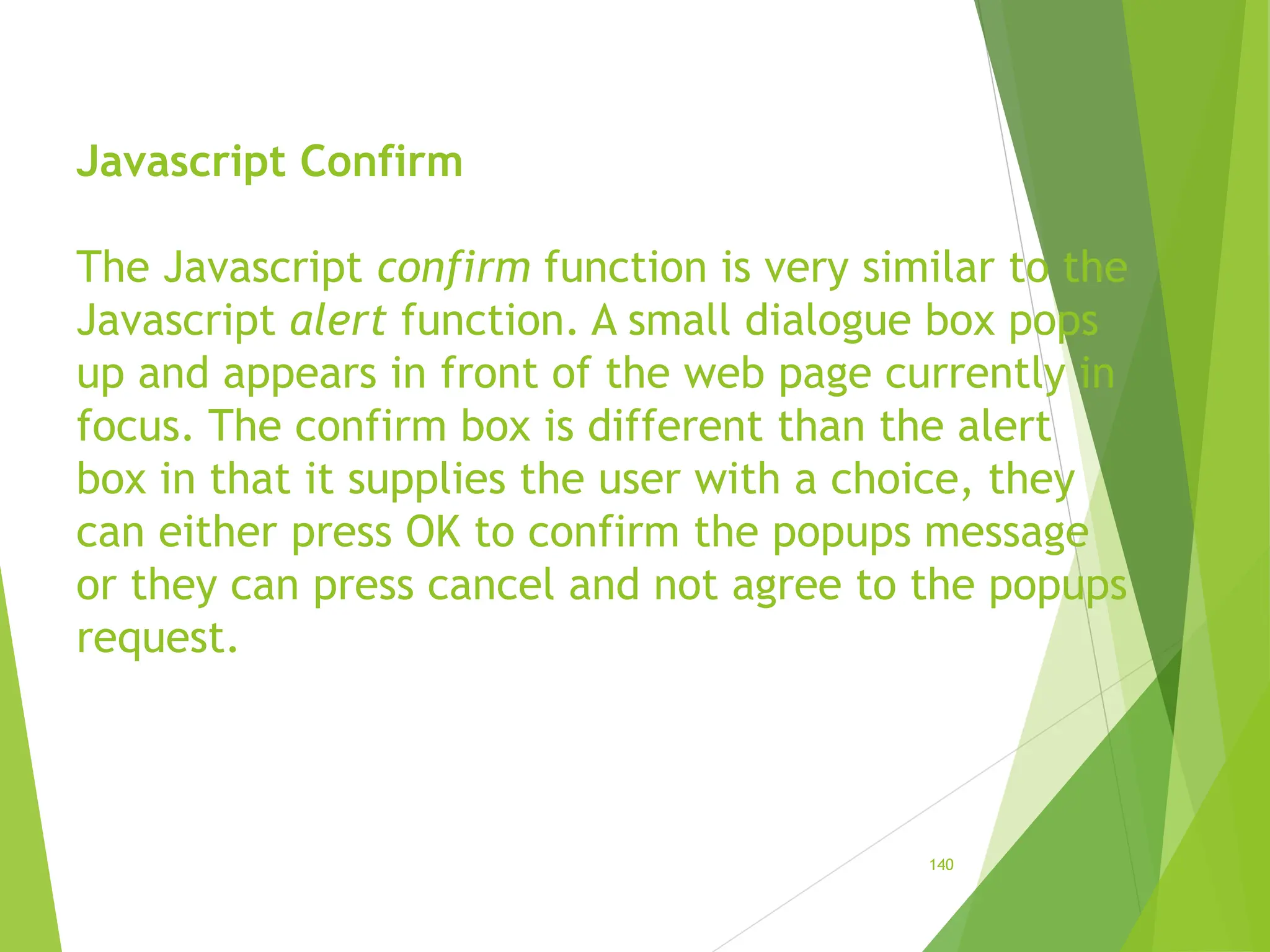 Javascript Confirm

The Javascript confirm function is very similar to the Javascript alert function. A small dialogue box pops up and appears in front of the web page currently in focus. The confirm box is different than the alert box in that it supplies the user with a choice, they can either press OK to confirm the popups message or they can press cancel and not agree to the popups request.

140